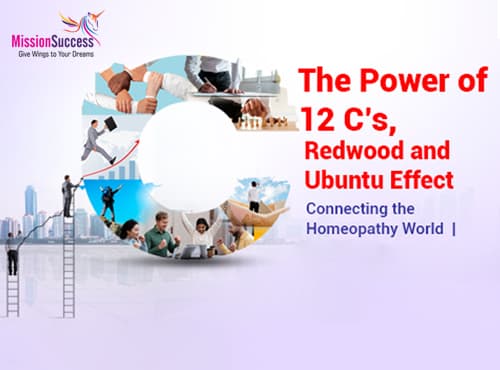 MissionSuccess
Give Wings to Your Dreams

The Power of 12 C's, Redwood and Ubuntu Effect

Connecting the Homeopathy World |